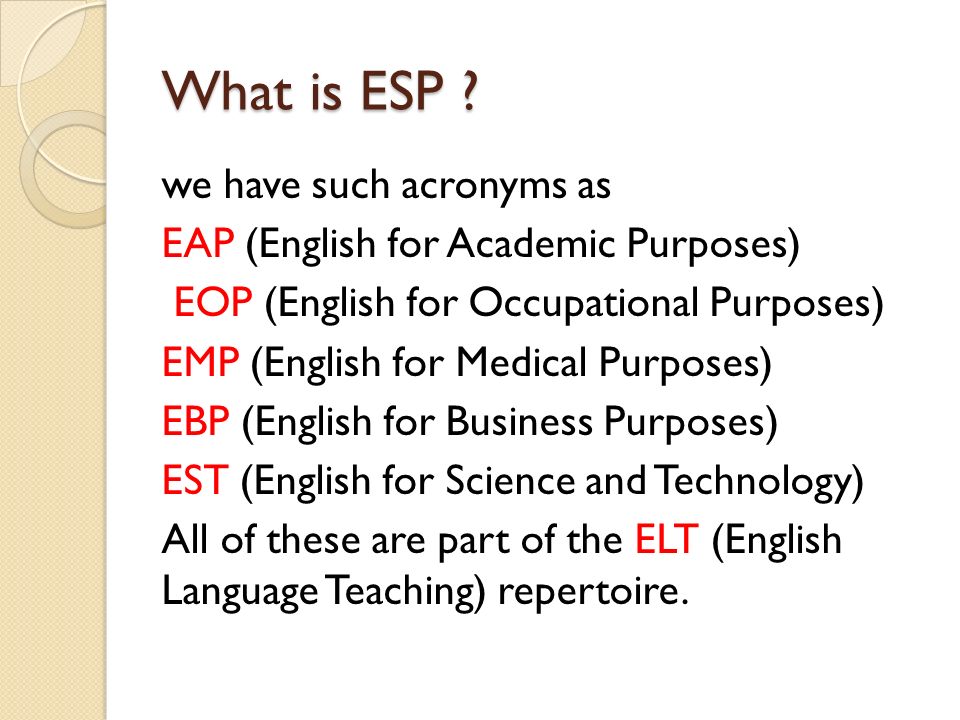 What is ESP ?

we have such acronyms as
EAP (English for Academic Purposes)
EOP (English for Occupational Purposes)
EMP (English for Medical Purposes)
EBP (English for Business Purposes)
EST (English for Science and Technology)
All of these are part of the ELT (English Language Teaching) repertoire.